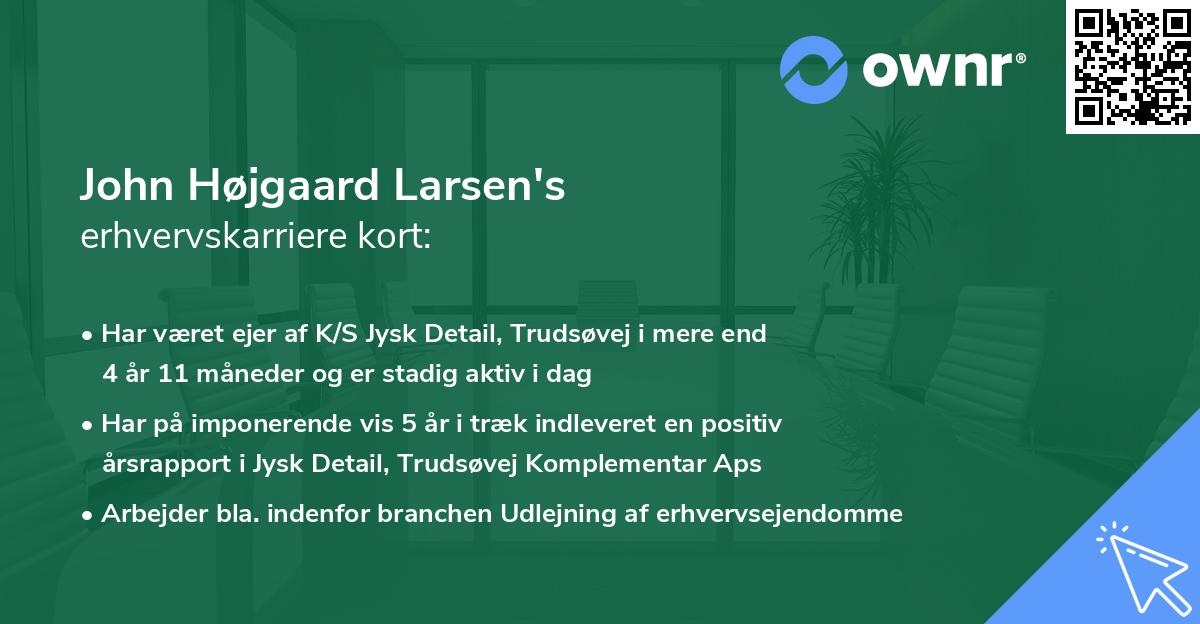 ownr®

John Højgaard Larsen's
erhvervskarriere kort:

• Har været ejer af K/S Jysk Detail, Trudsøvej i mere end 4 år 11 måneder og er stadig aktiv i dag

• Har på imponerende vis 5 år i træk indleveret en positiv årsrapport i Jysk Detail, Trudsøvej Komplementar Aps

• Arbejder bla. indenfor branchen Udlejning af erhvervsejendomme